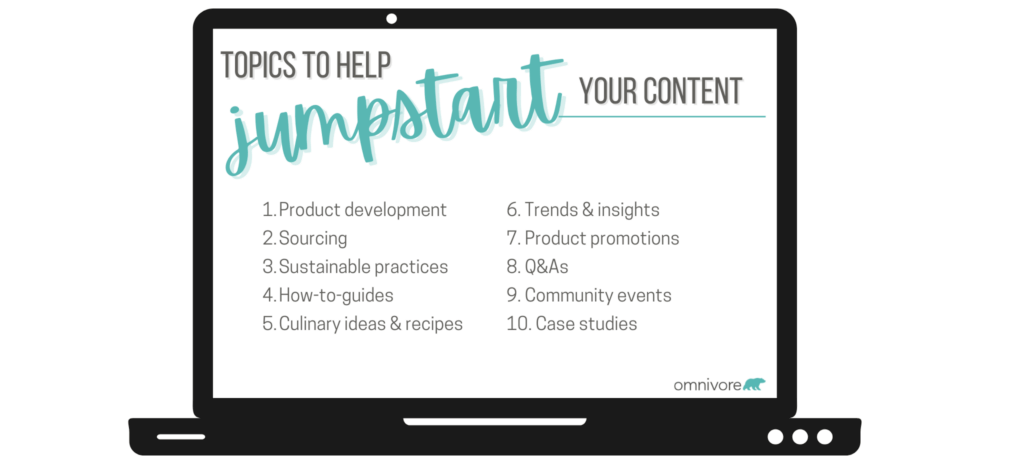 TOPICS TO HELP jumpstart YOUR CONTENT

1. Product development
2. Sourcing
3. Sustainable practices
4. How-to-guides
5. Culinary ideas & recipes

6. Trends & insights
7. Product promotions
8. Q&As
9. Community events
10. Case studies

omnivore